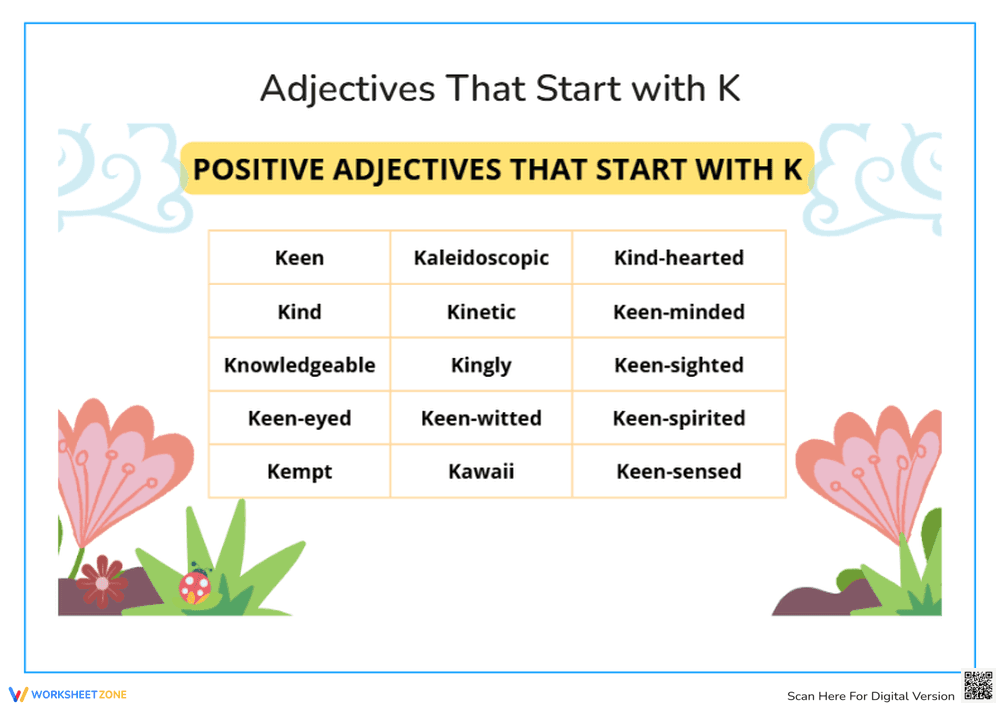 Adjectives That Start with K

POSITIVE ADJECTIVES THAT START WITH K

| Keen | Kaleidoscopic | Kind-hearted |
|---|---|---|
| Kind | Kinetic | Keen-minded |
| Knowledgeable | Kingly | Keen-sighted |
| Keen-eyed | Keen-witted | Keen-spirited |
| Kempt | Kawaii | Keen-sensed |

WORKSHEETZONE

Scan Here For Digital Version